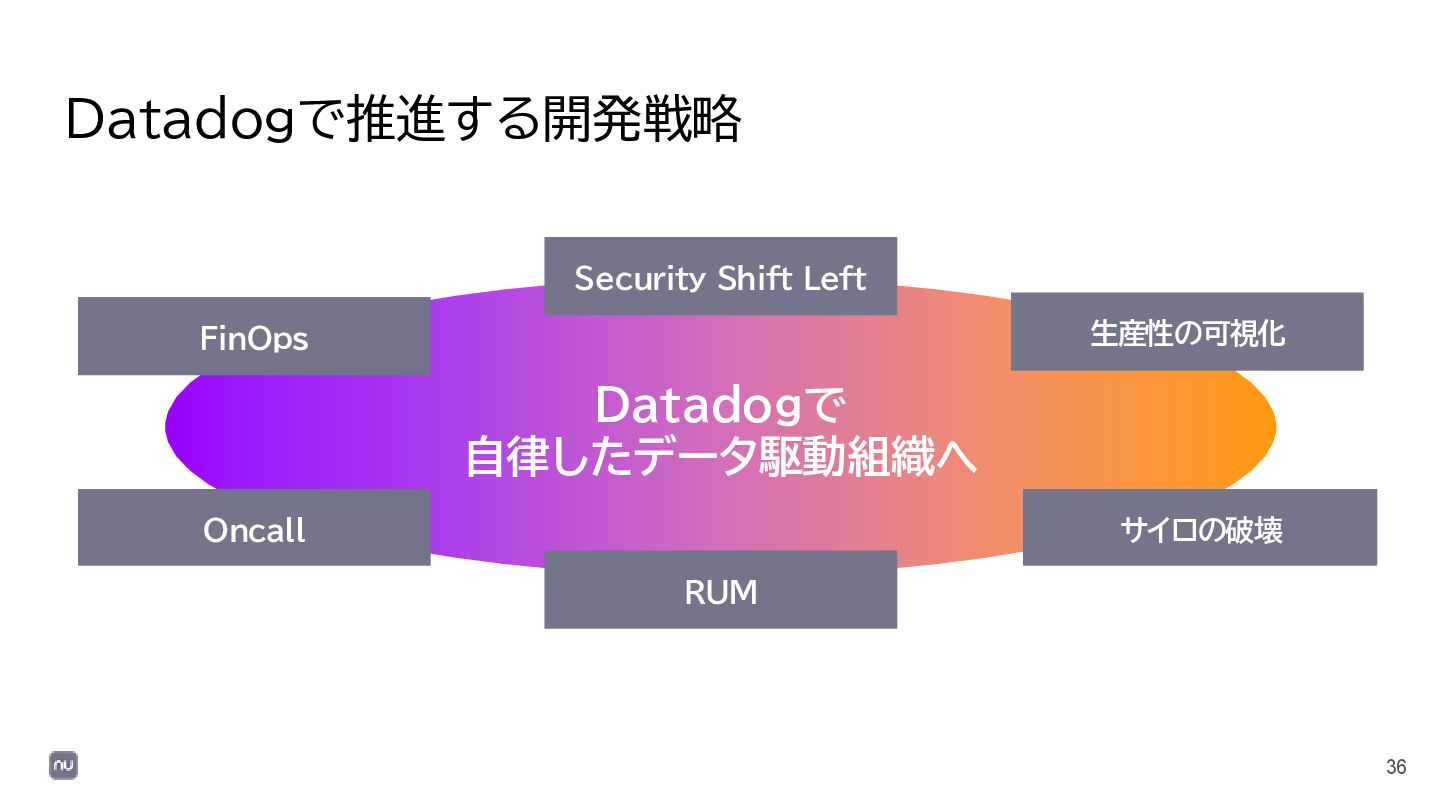 Datadogで推進する開発戦略

Security Shift Left

FinOps

生産性の可視化

Datadogで
自律したデータ駆動組織へ

Oncall

サイロの破壊

RUM

nu

36